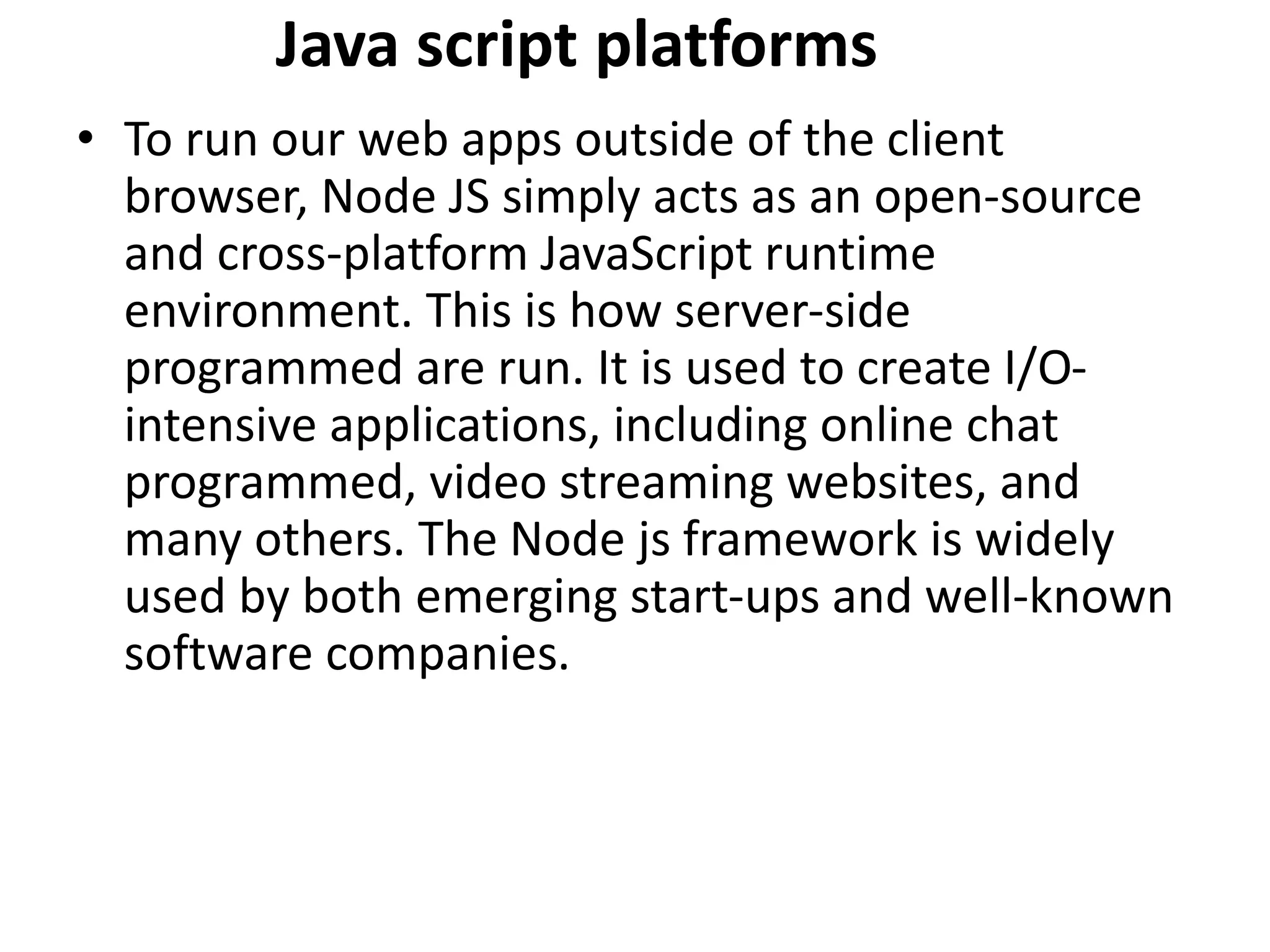 Java script platforms

• To run our web apps outside of the client browser, Node JS simply acts as an open-source and cross-platform JavaScript runtime environment. This is how server-side programmed are run. It is used to create I/O-intensive applications, including online chat programmed, video streaming websites, and many others. The Node js framework is widely used by both emerging start-ups and well-known software companies.